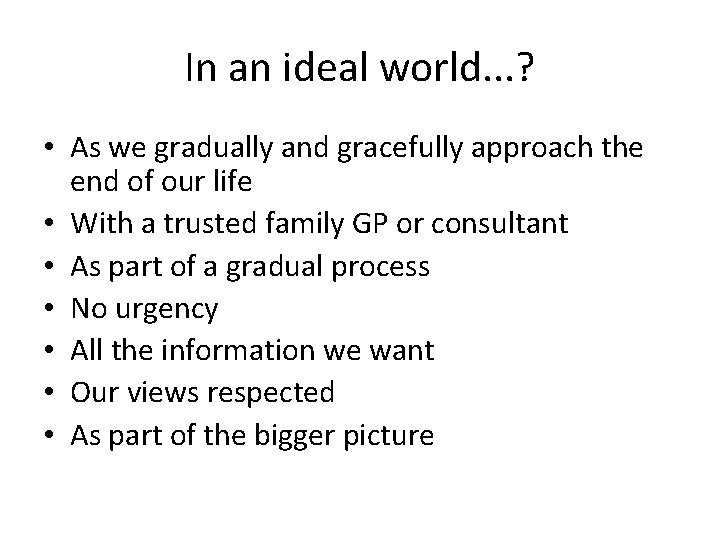 In an ideal world...?

• As we gradually and gracefully approach the end of our life
• With a trusted family GP or consultant
• As part of a gradual process
• No urgency
• All the information we want
• Our views respected
• As part of the bigger picture